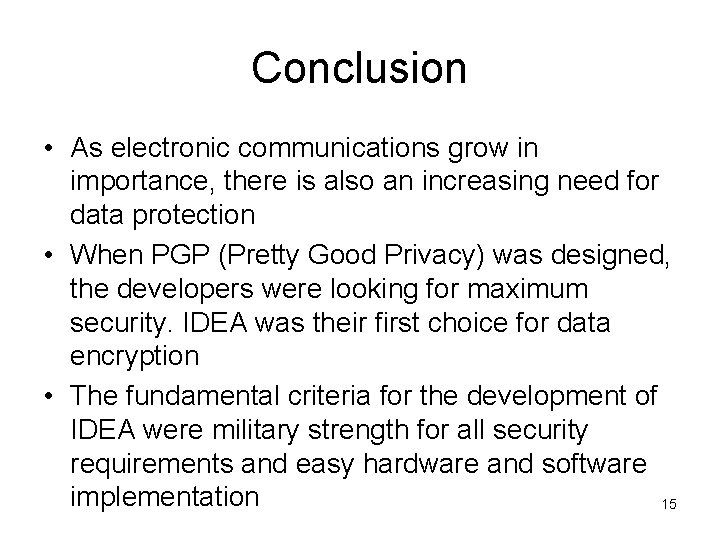 Conclusion

• As electronic communications grow in importance, there is also an increasing need for data protection

• When PGP (Pretty Good Privacy) was designed, the developers were looking for maximum security. IDEA was their first choice for data encryption

• The fundamental criteria for the development of IDEA were military strength for all security requirements and easy hardware and software implementation

15